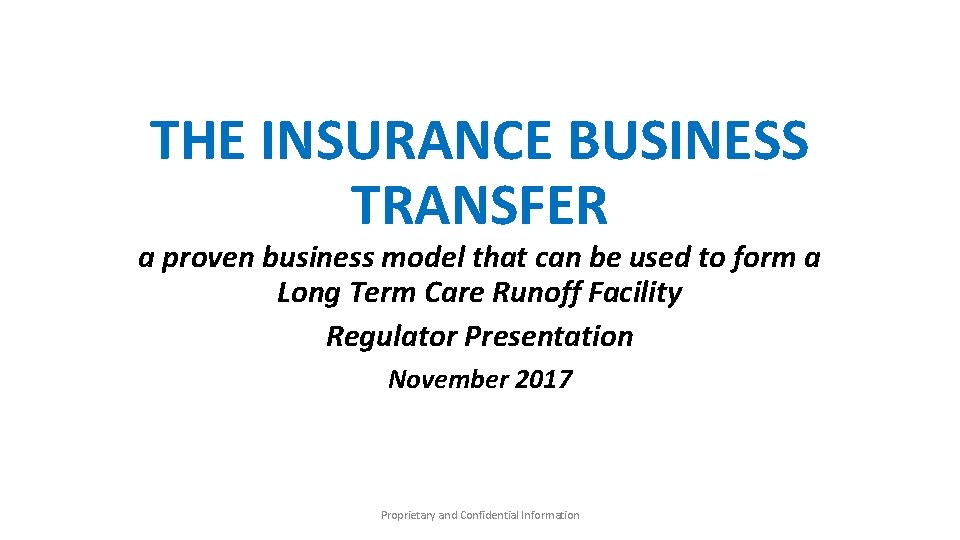 THE INSURANCE BUSINESS TRANSFER

a proven business model that can be used to form a Long Term Care Runoff Facility

Regulator Presentation

November 2017

Proprietary and Confidential Information